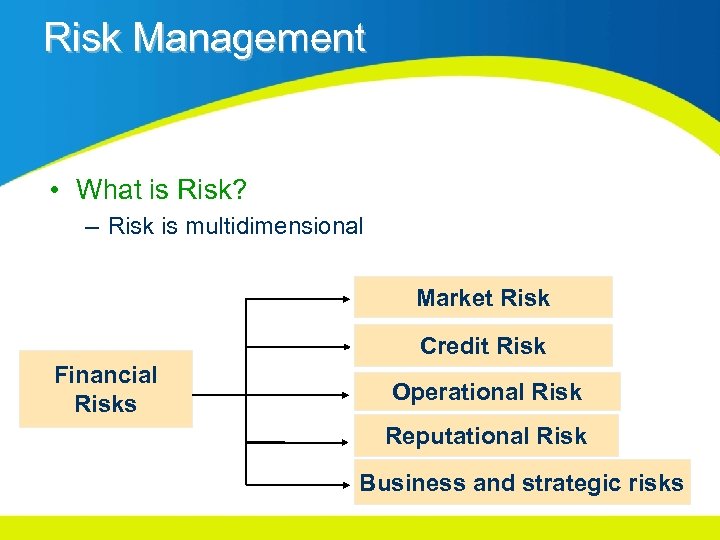 Risk Management

• What is Risk?

– Risk is multidimensional

Financial Risks

Market Risk

Credit Risk

Operational Risk

Reputational Risk

Business and strategic risks